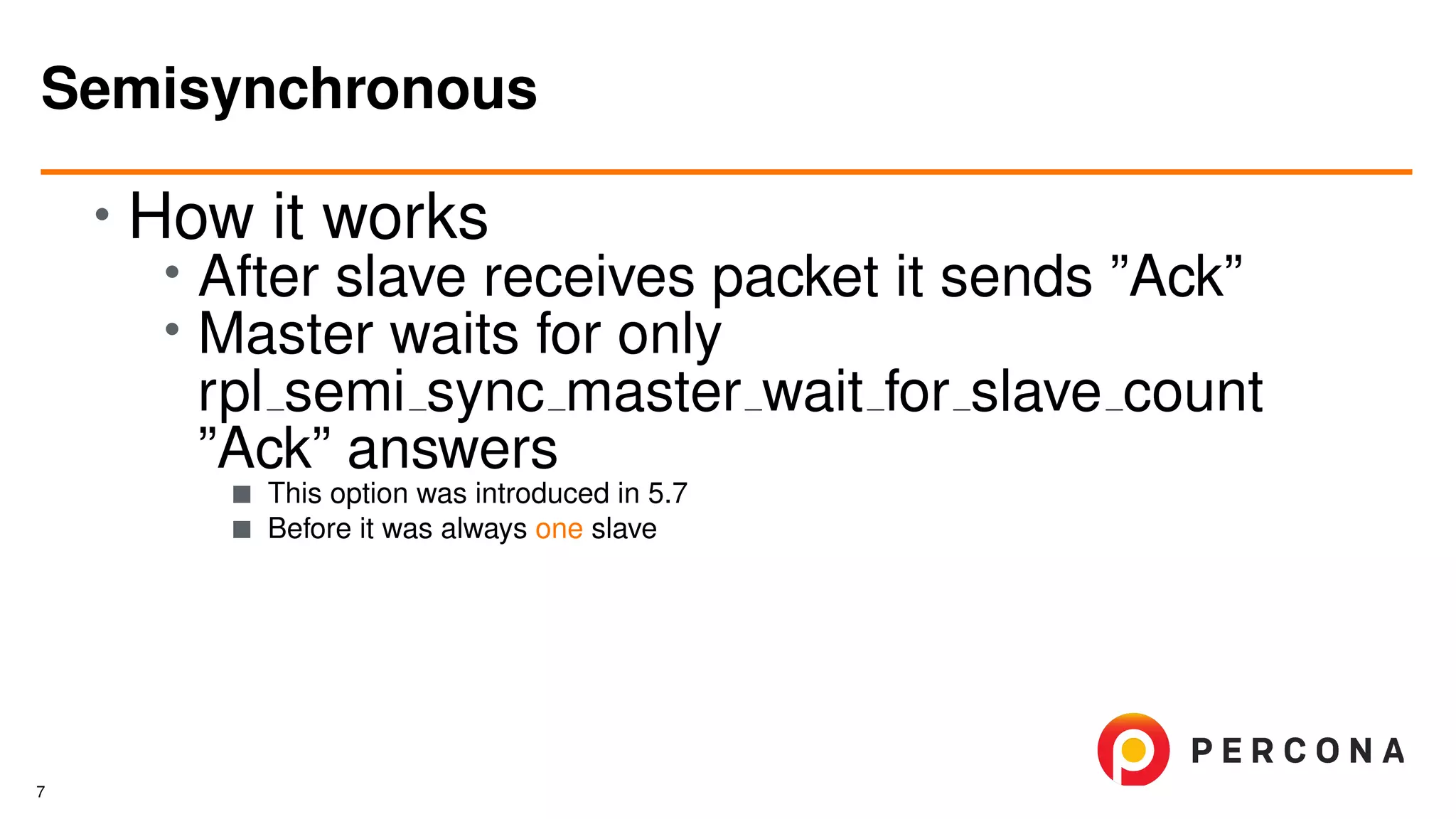 Semisynchronous

• How it works
  • After slave receives packet it sends ”Ack”
  • Master waits for only rpl_semi_sync_master_wait_for_slave_count ”Ack” answers
    ■ This option was introduced in 5.7
    ■ Before it was always one slave

PERCONA

7